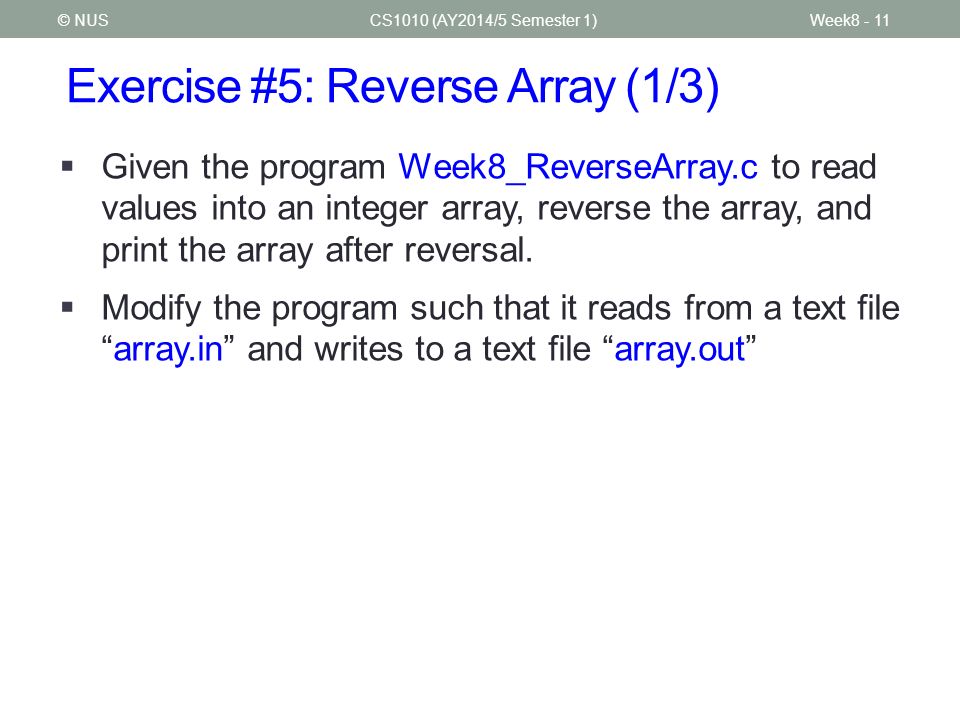 © NUS CS1010 (AY2014/5 Semester 1) Week8 - 11

Exercise #5: Reverse Array (1/3)

▪ Given the program Week8_ReverseArray.c to read values into an integer array, reverse the array, and print the array after reversal.

▪ Modify the program such that it reads from a text file “array.in” and writes to a text file “array.out”